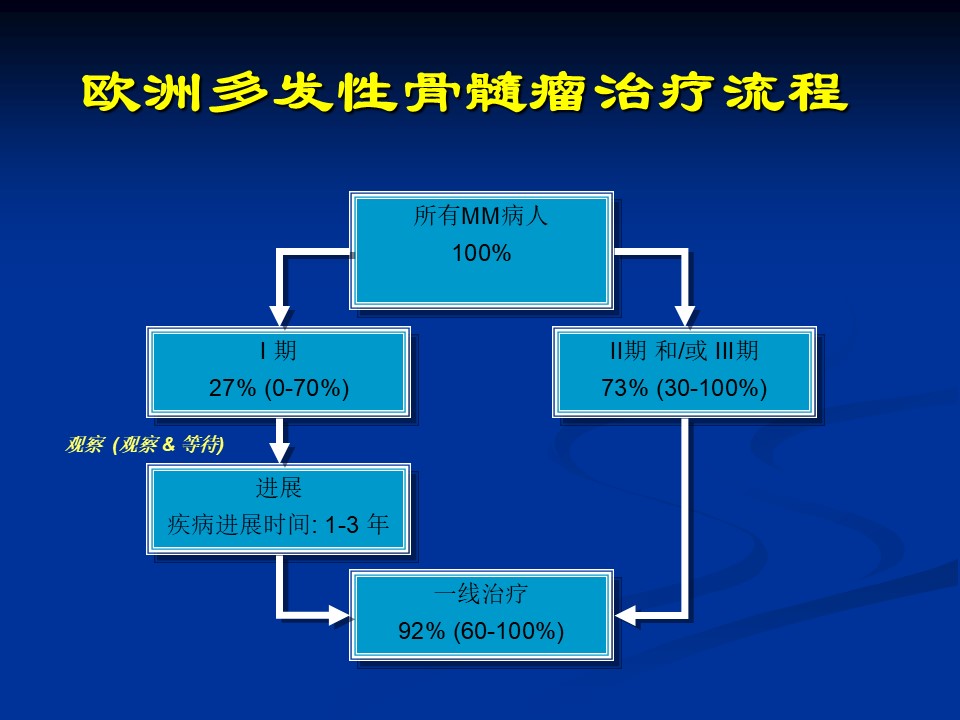 欧洲多发性骨髓瘤治疗流程

所有MM病人
100%

I 期
27% (0-70%)

II期 和/或 III期
73% (30-100%)

观察 (观察 & 等待)

进展
疾病进展时间: 1-3 年

一线治疗
92% (60-100%)